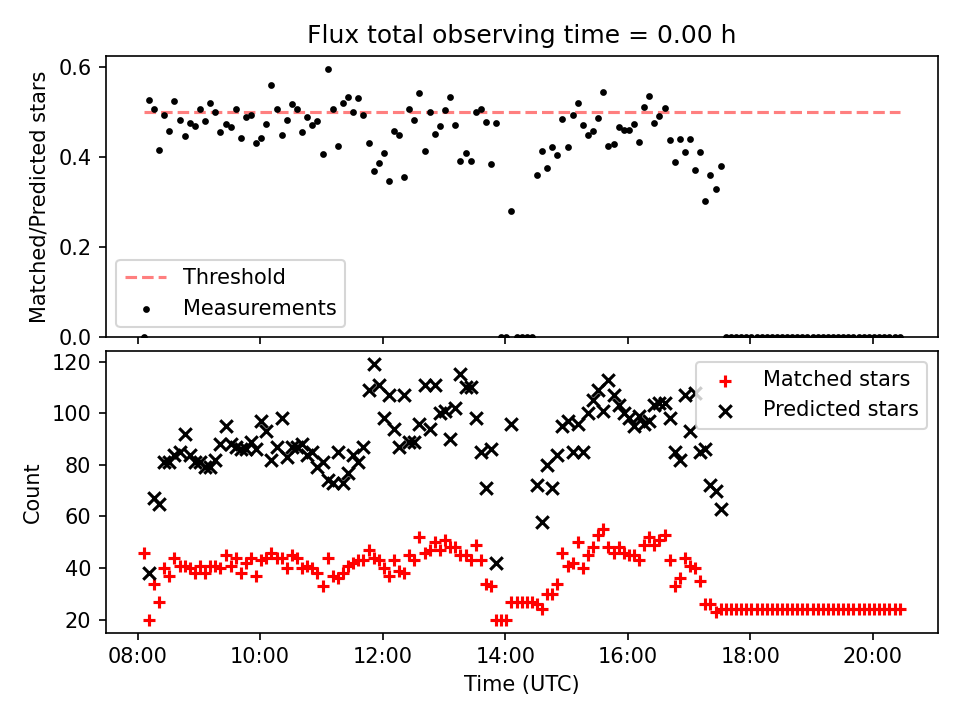 Flux total observing time = 0.00 h

Matched/Predicted stars

0.6
0.4
0.2
0.0

Threshold
Measurements

Count

120
100
80
60
40
20

Matched stars
Predicted stars

08:00
10:00
12:00
14:00
16:00
18:00
20:00

Time (UTC)